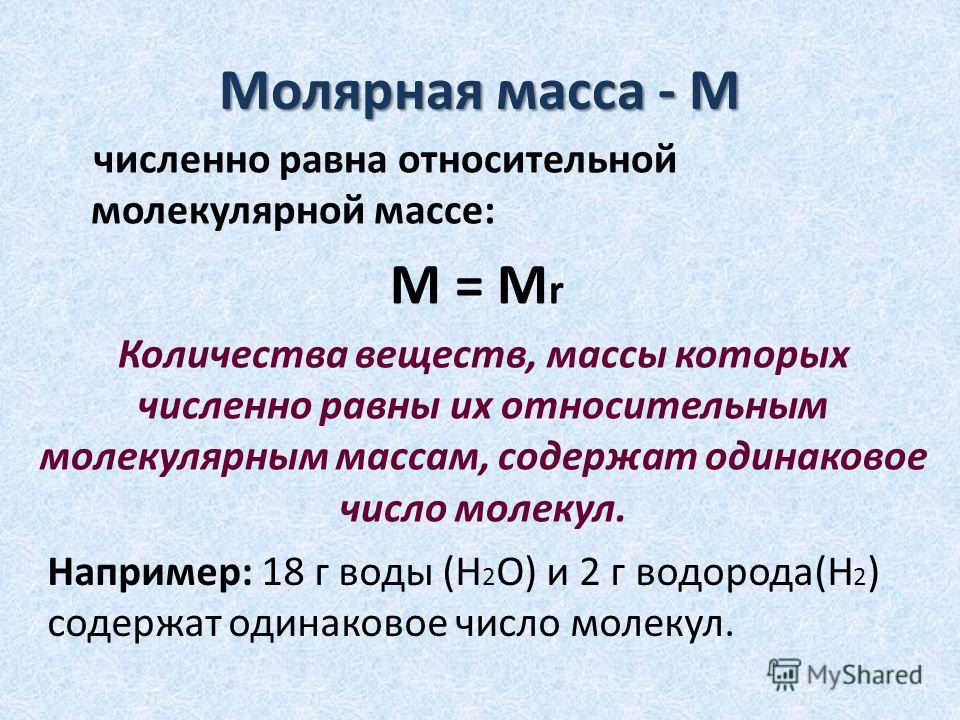 Молярная масса - М

численно равна относительной молекулярной массе:

$M = M_r$

Количества веществ, массы которых численно равны их относительным молекулярным массам, содержат одинаковое число молекул.

Например: 18 г воды ($H_2O$) и 2 г водорода($H_2$) содержат одинаковое число молекул.

MyShared